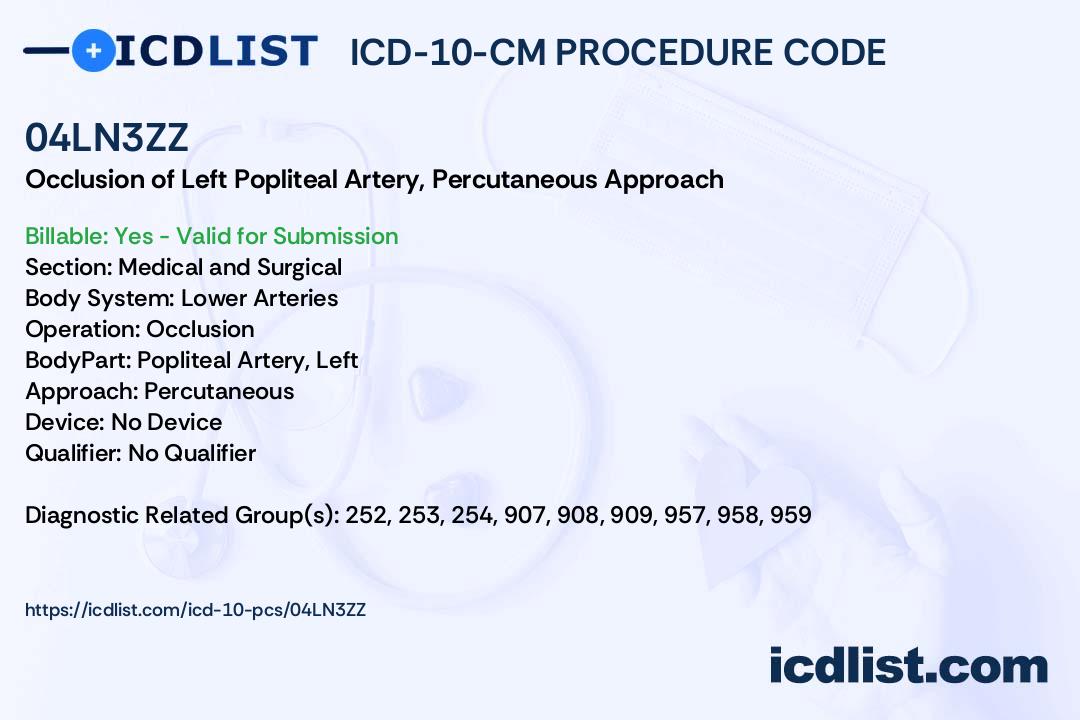 ICDLIST ICD-10-CM PROCEDURE CODE

04LN3ZZ
Occlusion of Left Popliteal Artery, Percutaneous Approach

Billable: Yes - Valid for Submission
Section: Medical and Surgical
Body System: Lower Arteries
Operation: Occlusion
BodyPart: Popliteal Artery, Left
Approach: Percutaneous
Device: No Device
Qualifier: No Qualifier

Diagnostic Related Group(s): 252, 253, 254, 907, 908, 909, 957, 958, 959

https://icdlist.com/icd-10-pcs/04LN3ZZ

icdlist.com